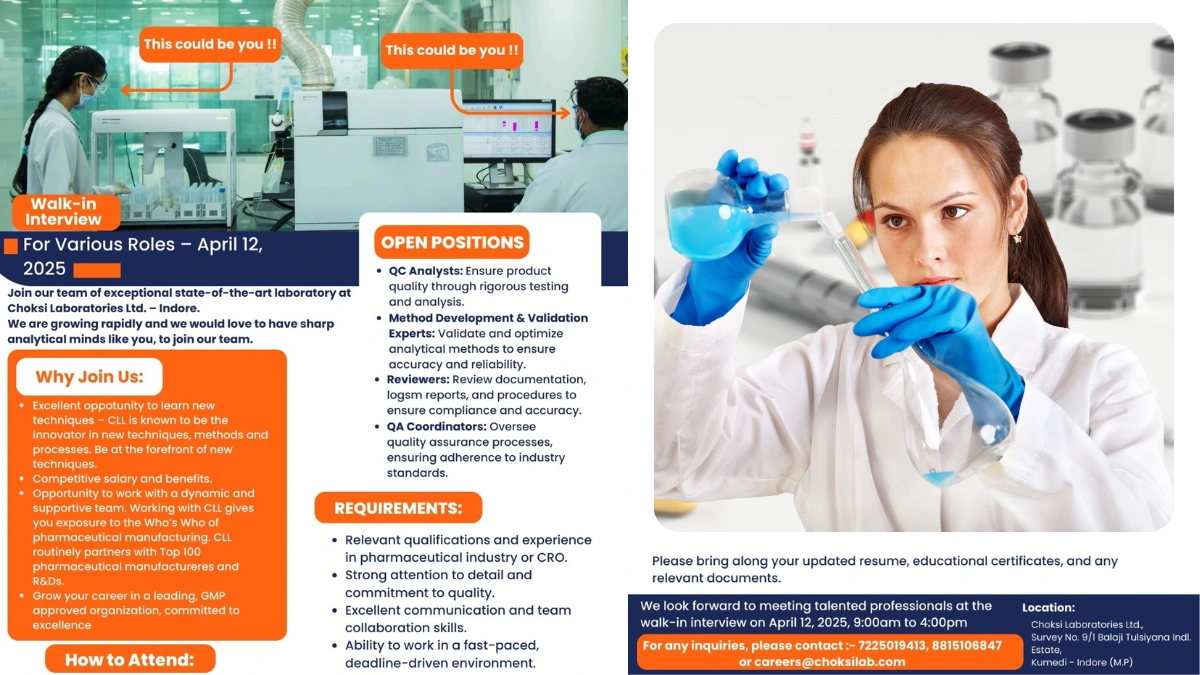 This could be you !!

This could be you !!

Walk-in Interview

For Various Roles – April 12, 2025

Join our team of exceptional state-of-the-art laboratory at Choksi Laboratories Ltd. – Indore.
We are growing rapidly and we would love to have sharp analytical minds like you, to join our team.

Why Join Us:

- Excellent oppotunity to learn new techniques – CLL is known to be the innovator in new techniques, methods and processes. Be at the forefront of new techniques.
- Competitive salary and benefits.
- Opportunity to work with a dynamic and supportive team. Working with CLL gives you exposure to the Who's Who of pharmaceutical manufacturing. CLL routinely partners with Top 100 pharmaceutical manufactureres and R&Ds.
- Grow your career in a leading, GMP approved organization, committed to excellence

How to Attend:

OPEN POSITIONS

- QC Analysts: Ensure product quality through rigorous testing and analysis.
- Method Development & Validation Experts: Validate and optimize analytical methods to ensure accuracy and reliability.
- Reviewers: Review documentation, logsm reports, and procedures to ensure compliance and accuracy.
- QA Coordinators: Oversee quality assurance processes, ensuring adherence to industry standards.

REQUIREMENTS:

- Relevant qualifications and experience in pharmaceutical industry or CRO.
- Strong attention to detail and commitment to quality.
- Excellent communication and team collaboration skills.
- Ability to work in a fast-paced, deadline-driven environment.

Please bring along your updated resume, educational certificates, and any relevant documents.

We look forward to meeting talented professionals at the walk-in interview on April 12, 2025, 9:00am to 4:00pm

For any inquiries, please contact :- 7225019413, 8815106847 or careers@choksilab.com

Location:
Choksi Laboratories Ltd., Survey No. 9/1 Balaji Tulsiyana Indl. Estate, Kumedi - Indore (M.P)